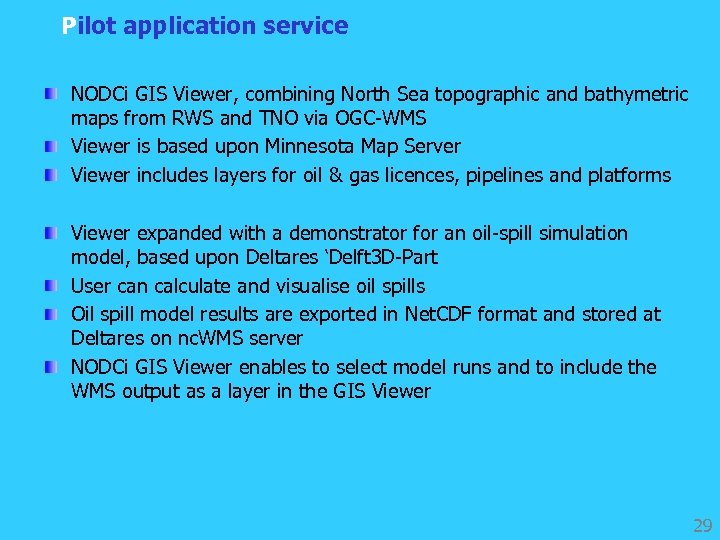 Pilot application service

NODCi GIS Viewer, combining North Sea topographic and bathymetric maps from RWS and TNO via OGC-WMS

Viewer is based upon Minnesota Map Server

Viewer includes layers for oil & gas licences, pipelines and platforms

Viewer expanded with a demonstrator for an oil-spill simulation model, based upon Deltares ‘Delft3D-Part

User can calculate and visualise oil spills

Oil spill model results are exported in NetCDF format and stored at Deltares on ncWMS server

NODCi GIS Viewer enables to select model runs and to include the WMS output as a layer in the GIS Viewer

29